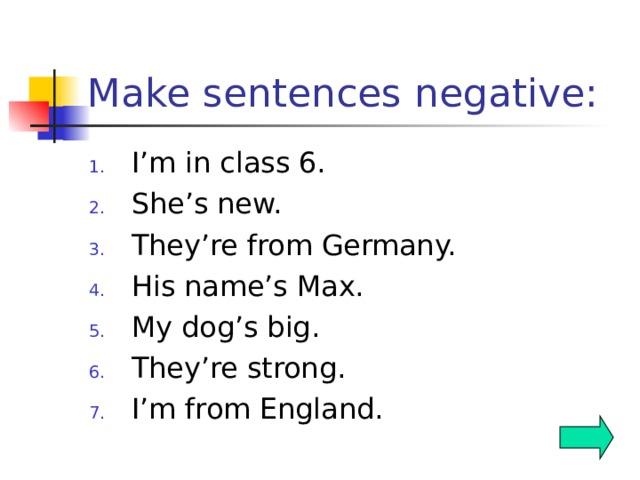 Make sentences negative:

1. I’m in class 6.
2. She’s new.
3. They’re from Germany.
4. His name’s Max.
5. My dog’s big.
6. They’re strong.
7. I’m from England.